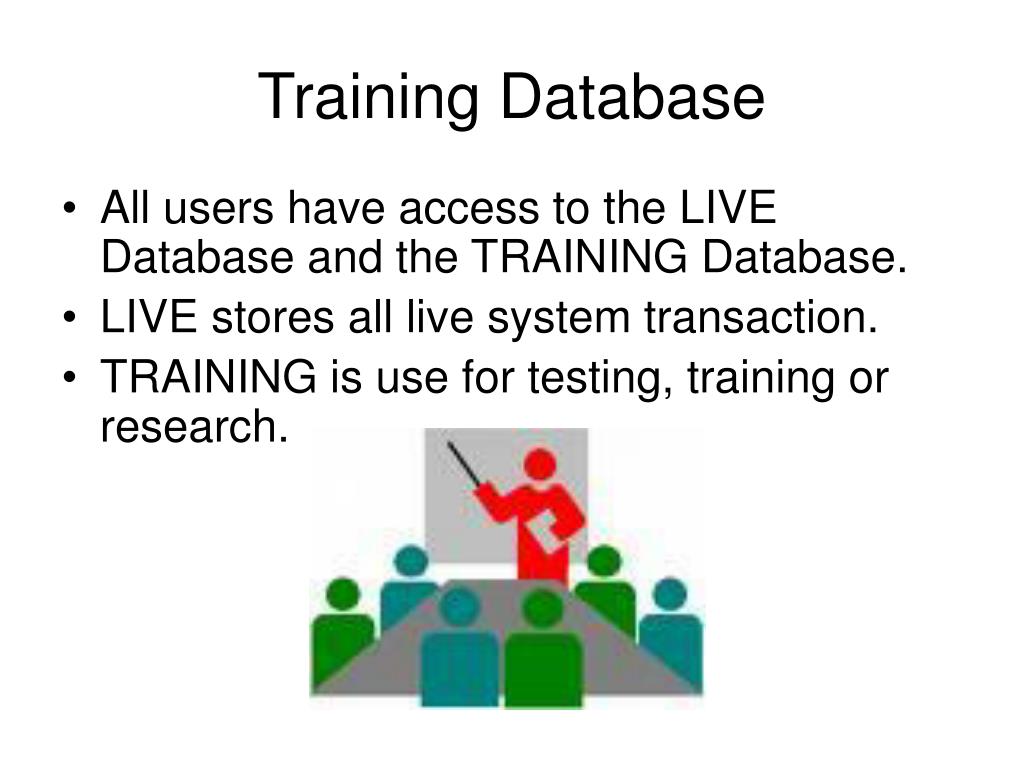 Training Database

• All users have access to the LIVE Database and the TRAINING Database.
• LIVE stores all live system transaction.
• TRAINING is use for testing, training or research.